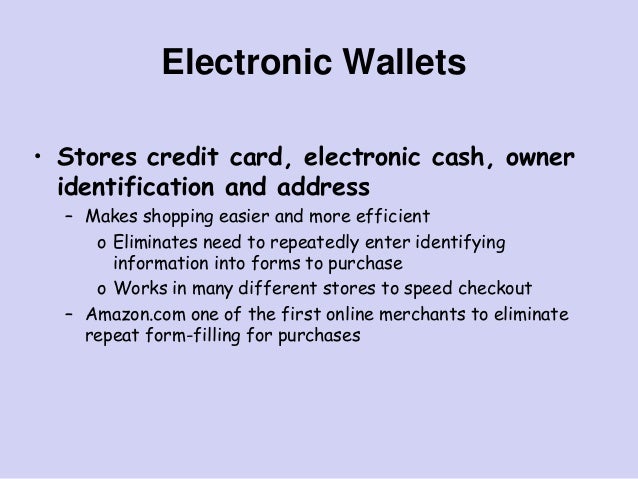 Electronic Wallets

• Stores credit card, electronic cash, owner identification and address
– Makes shopping easier and more efficient
o Eliminates need to repeatedly enter identifying information into forms to purchase
o Works in many different stores to speed checkout
– Amazon.com one of the first online merchants to eliminate repeat form-filling for purchases